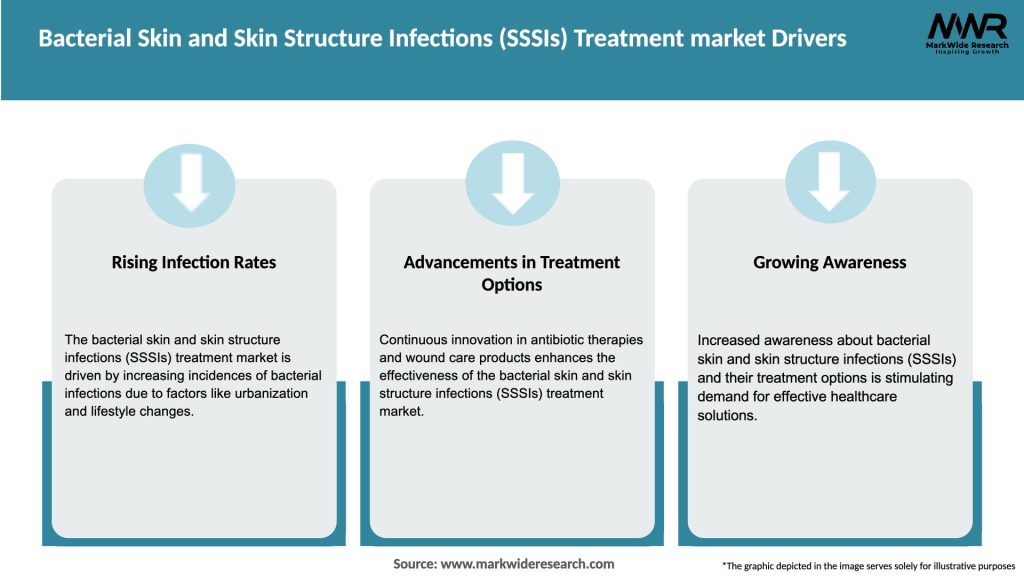 Bacterial Skin and Skin Structure Infections (SSSIs) Treatment market Drivers

MWR
MarkWide Research
Inspiring Growth

Rising Infection Rates

The bacterial skin and skin structure infections (SSSIs) treatment market is driven by increasing incidences of bacterial infections due to factors like urbanization and lifestyle changes.

Advancements in Treatment Options

Continuous innovation in antibiotic therapies and wound care products enhances the effectiveness of the bacterial skin and skin structure infections (SSSIs) treatment market.

Growing Awareness

Increased awareness about bacterial skin and skin structure infections (SSSIs) and their treatment options is stimulating demand for effective healthcare solutions.

Source: www.markwideresearch.com

*The graphic depicted in the image serves solely for illustrative purposes